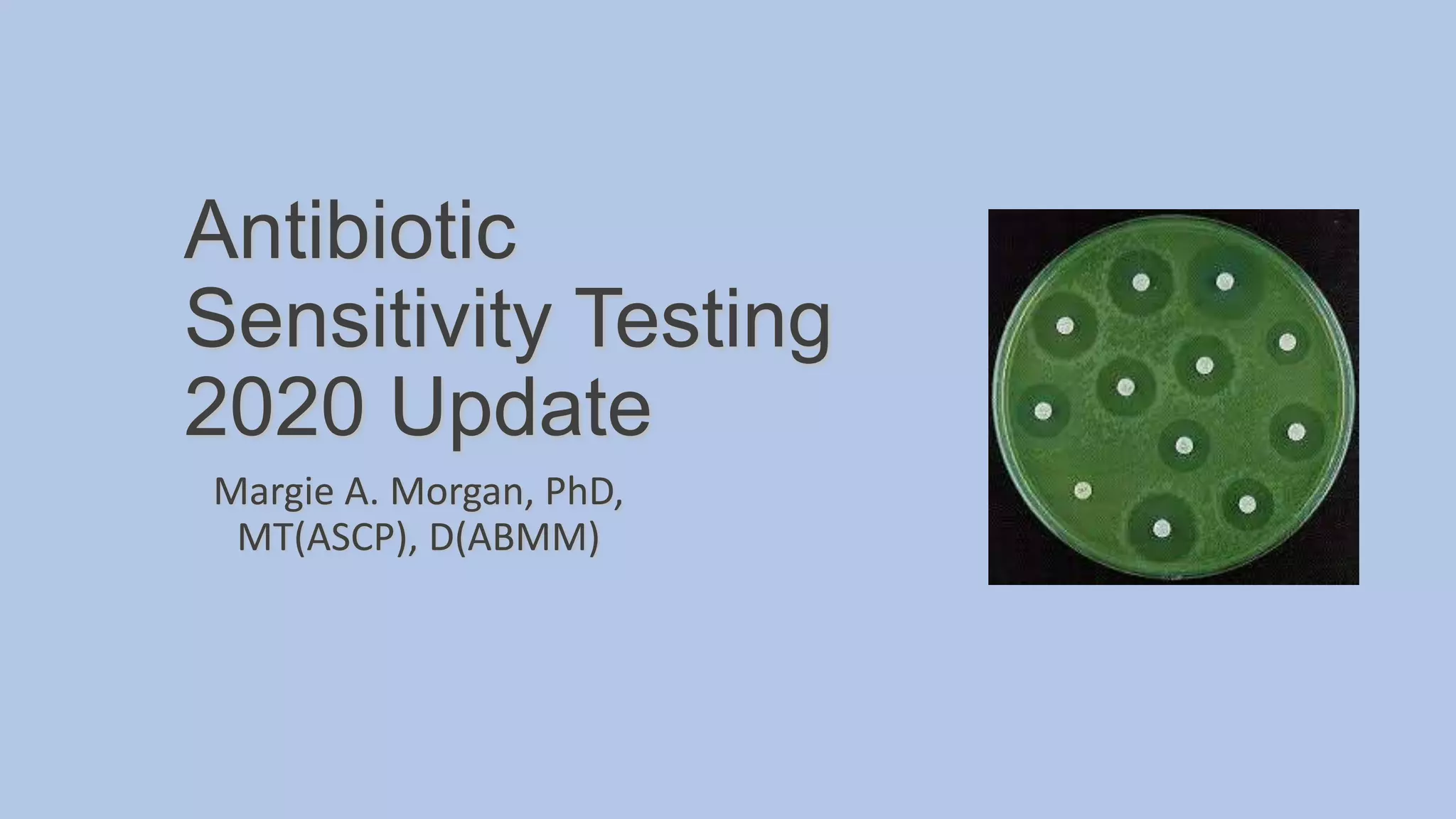 Antibiotic Sensitivity Testing 2020 Update

Margie A. Morgan, PhD, MT(ASCP), D(ABMM)